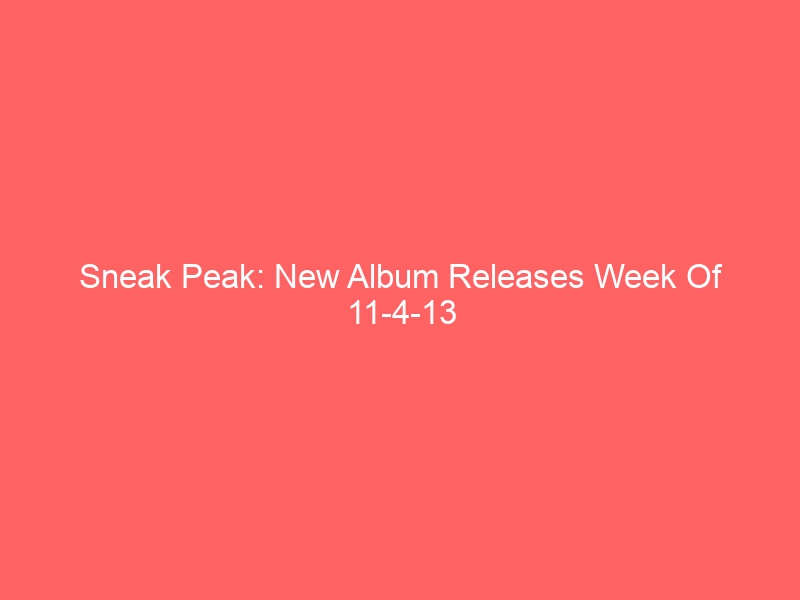 Sneak Peak: New Album Releases Week Of 11-4-13